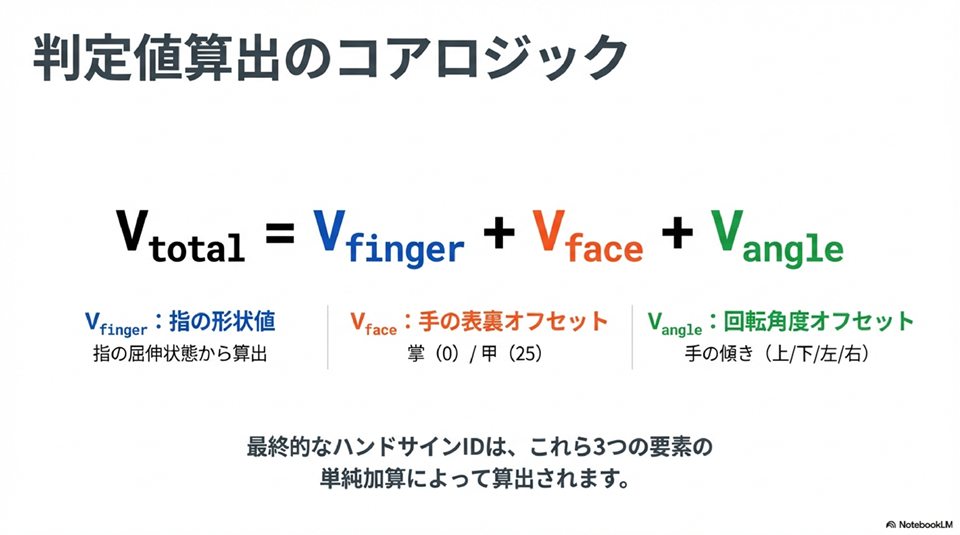 判定値算出のコアロジック

$V_{total} = V_{finger} + V_{face} + V_{angle}$

$V_{finger}$：指の形状値
指の屈伸状態から算出

$V_{face}$：手の表裏オフセット
掌（0）/ 甲（25）

$V_{angle}$：回転角度オフセット
手の傾き（上/下/左/右）

最終的なハンドサインIDは、これら3つの要素の単純加算によって算出されます。

NotebookLM